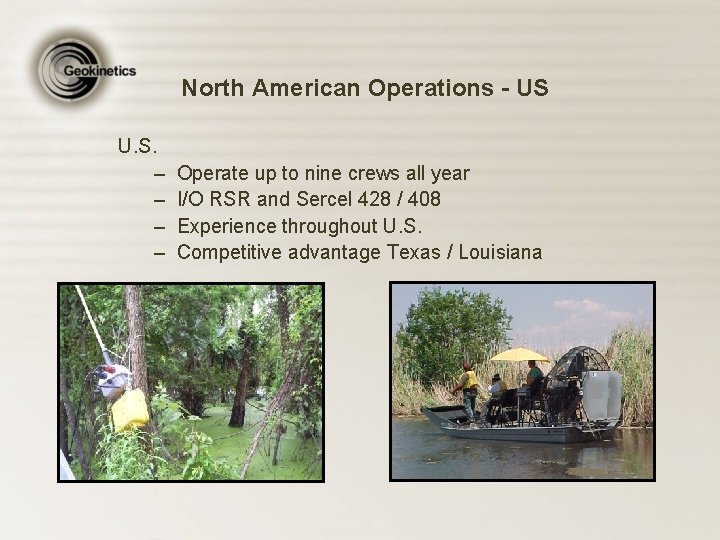 Geokinetics

North American Operations - US

U.S.

– Operate up to nine crews all year
– I/O RSR and Sercel 428 / 408
– Experience throughout U.S.
– Competitive advantage Texas / Louisiana